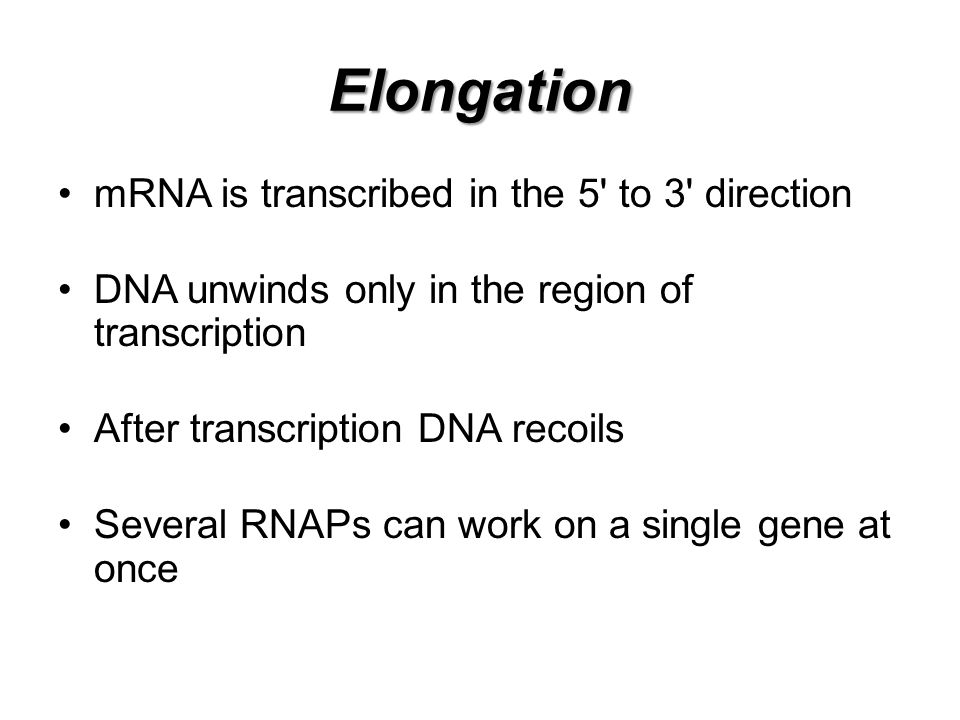 Elongation

• mRNA is transcribed in the 5' to 3' direction

• DNA unwinds only in the region of transcription

• After transcription DNA recoils

• Several RNAPs can work on a single gene at once